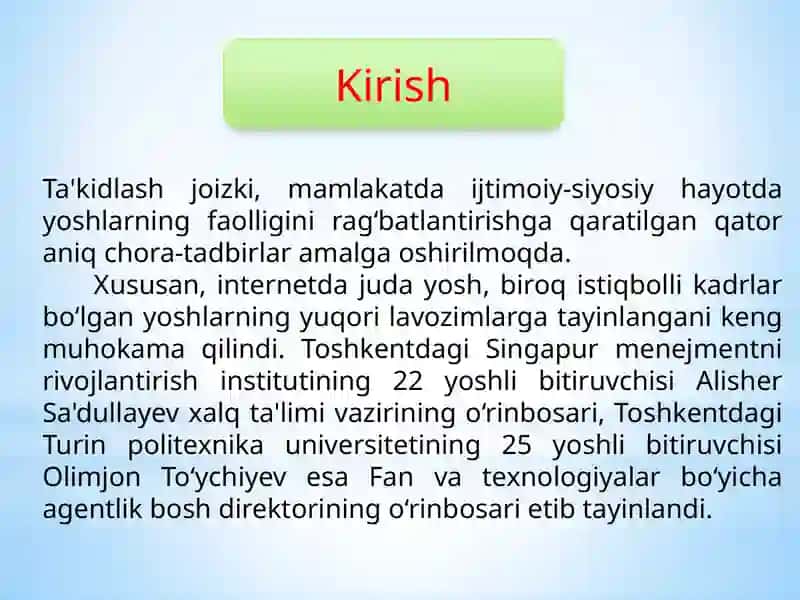 Kirish

Ta'kidlash joizki, mamlakatda ijtimoiy-siyosiy hayotda yoshlarning faolligini rag‘batlantirishga qaratilgan qator aniq chora-tadbirlar amalga oshirilmoqda.

Xususan, internetda juda yosh, biroq istiqbolli kadrlar bo‘lgan yoshlarning yuqori lavozimlarga tayinlangani keng muhokama qilindi. Toshkentdagi Singapur menejmentni rivojlantirish institutining 22 yoshli bitiruvchisi Alisher Sa'dullayev xalq ta'limi vazirining o‘rinbosari, Toshkentdagi Turin politexnika universitetining 25 yoshli bitiruvchisi Olimjon To‘ychiyev esa Fan va texnologiyalar bo‘yicha agentlik bosh direktorining o‘rinbosari etib tayinlandi.